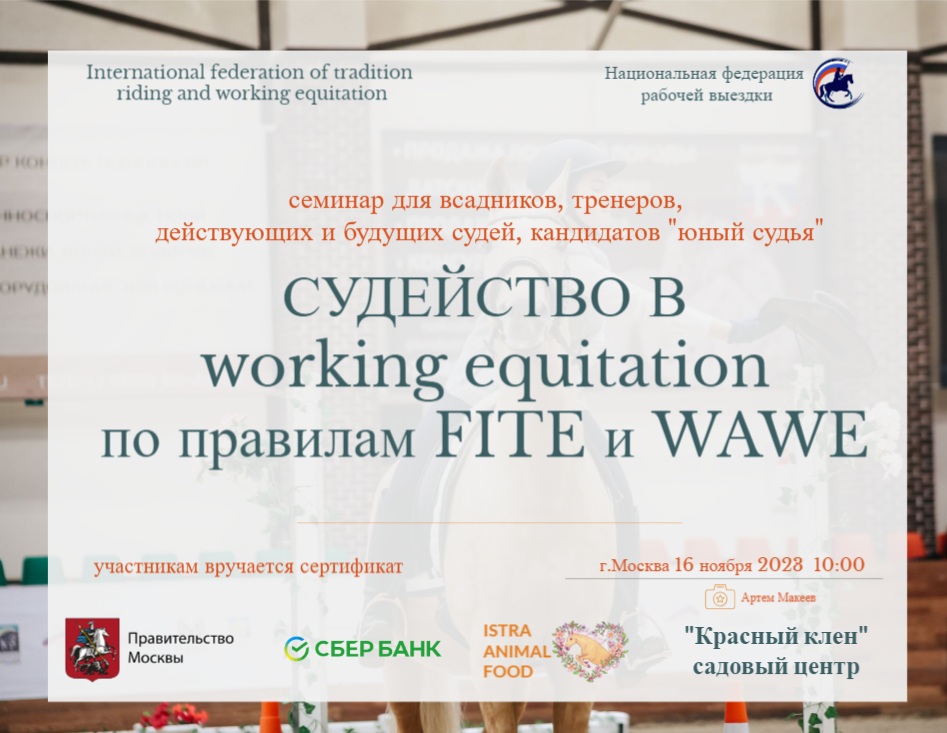 International federation of tradition riding and working equitation

Национальная федерация рабочей выездки

семинар для всадников, тренеров, действующих и будущих судей, кандидатов "юный судья"

СУДЕЙСТВО В working equitation по правилам FITE и WAWE

участникам вручается сертификат

г.Москва 16 ноября 2023 10:00

Артем Макеев

Правительство Москвы

СБЕР БАНК

ISTRA ANIMAL FOOD

"Красный клен" садовый центр